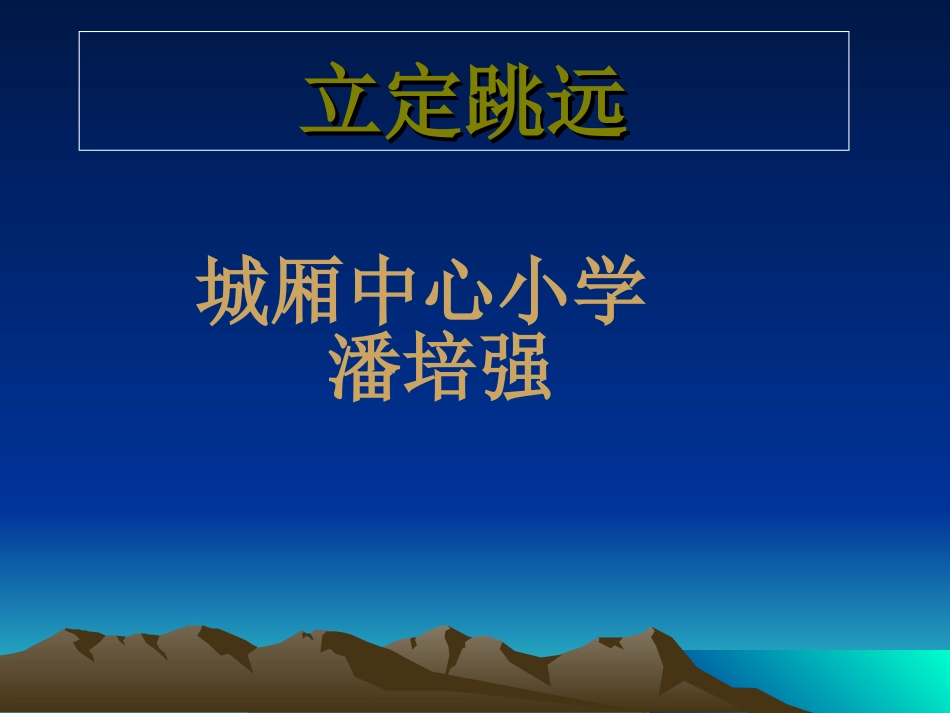 立定跳远

城厢中心小学
潘培强